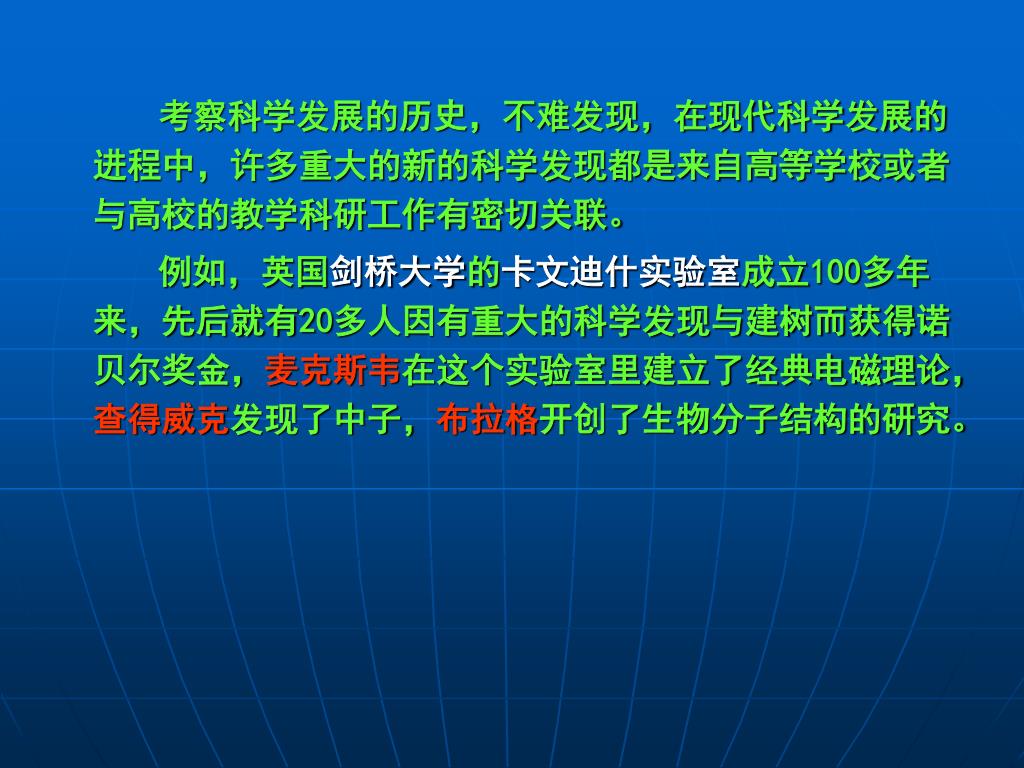 考察科学发展的历史，不难发现，在现代科学发展的进程中，许多重大的新的科学发现都是来自高等学校或者与高校的教学科研工作有密切关联。

例如，英国剑桥大学的卡文迪什实验室成立100多年来，先后就有20多人因有重大的科学发现与建树而获得诺贝尔奖金，麦克斯韦在这个实验室里建立了经典电磁理论，查得威克发现了中子，布拉格开创了生物分子结构的研究。